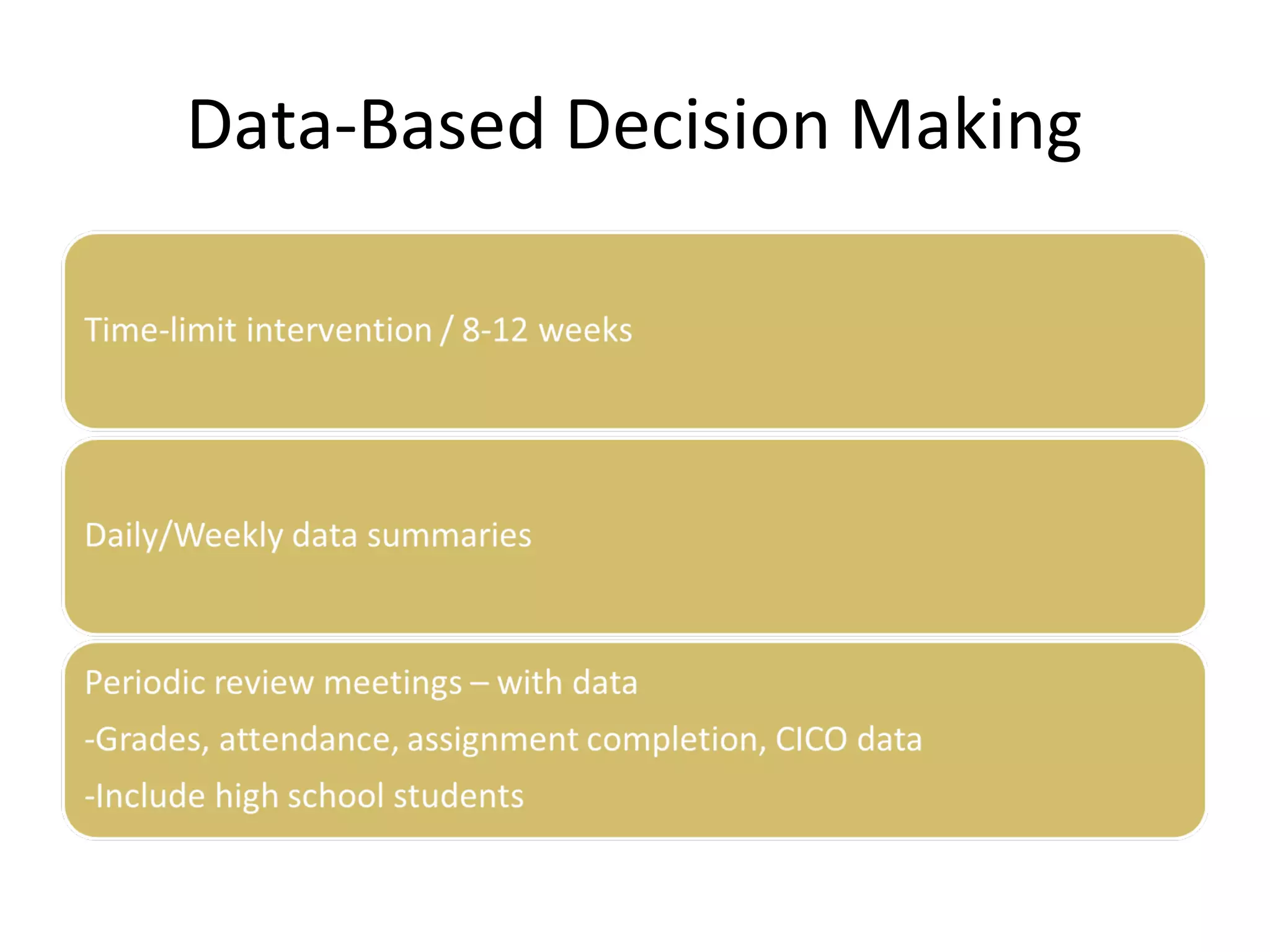 Data-Based Decision Making

Time-limit intervention / 8-12 weeks

Daily/Weekly data summaries

Periodic review meetings – with data

-Grades, attendance, assignment completion, CICO data

-Include high school students